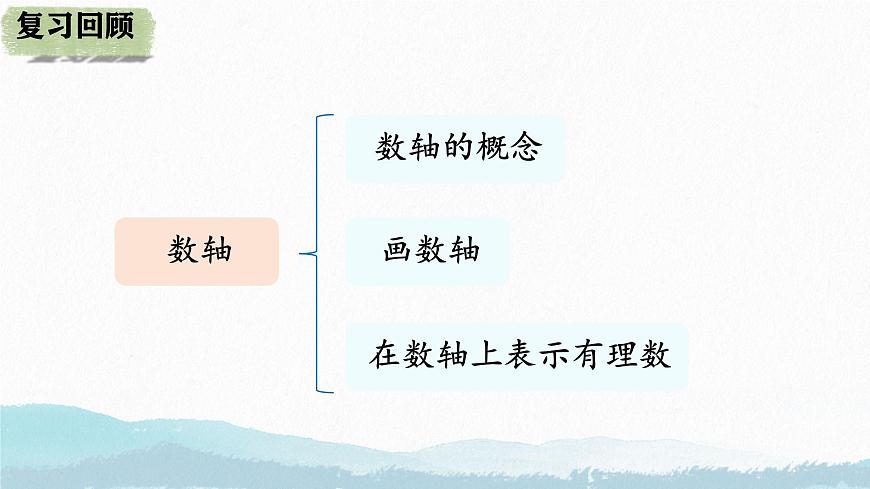 复习回顾

数轴

数轴的概念

画数轴

在数轴上表示有理数